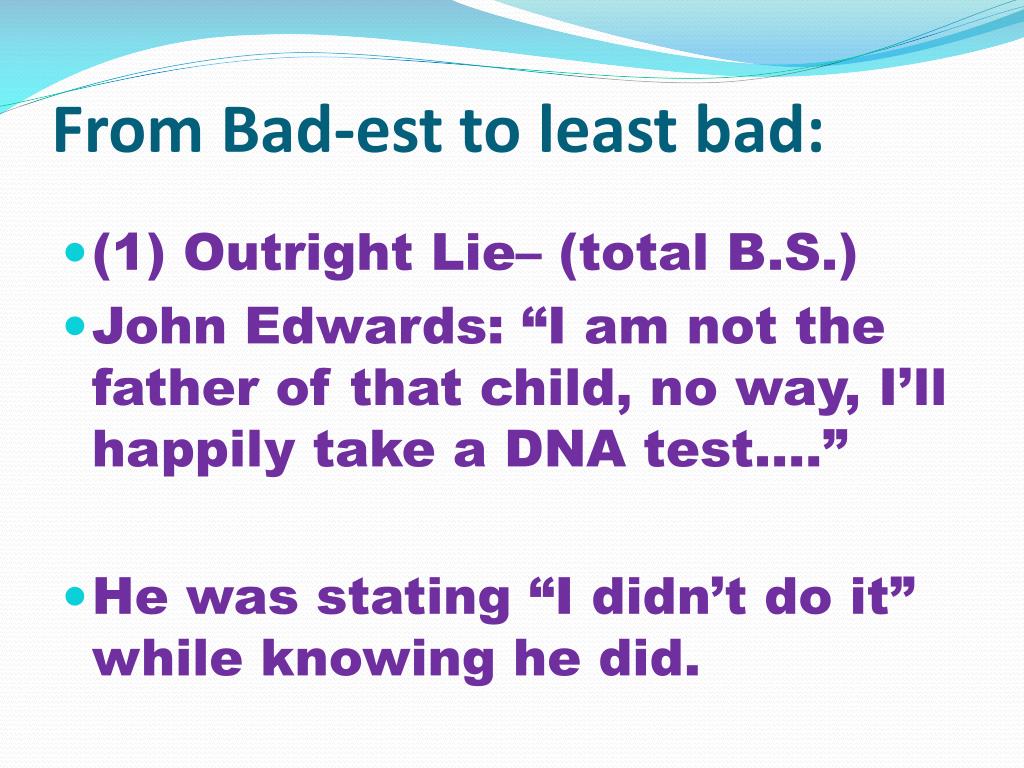 From Bad-est to least bad:

(1) Outright Lie– (total B.S.)

John Edwards: “I am not the father of that child, no way, I’ll happily take a DNA test….”

He was stating “I didn’t do it” while knowing he did.